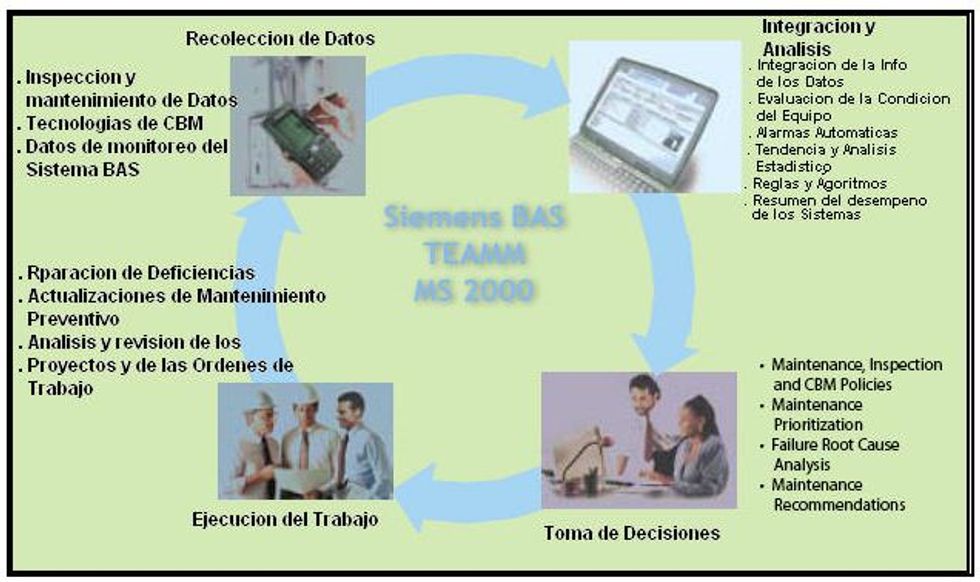 Recoleccion de Datos

. Inspeccion y mantenimiento de Datos
. Tecnologias de CBM
. Datos de monitoreo del Sistema BAS

Integracion y Analisis

. Integracion de la Info de los Datos
. Evaluacion de la Condicion del Equipo
. Alarmas Automaticas
. Tendencia y Analisis Estadistico
. Reglas y Agoritmos
. Resumen del desempeno de los Sistemas

Siemens BAS
TEAMM
MS 2000

. Rparacion de Deficiencias
. Actualizaciones de Mantenimiento Preventivo
. Analisis y revision de los
. Proyectos y de las Ordenes de Trabajo

• Maintenance, Inspection and CBM Policies
• Maintenance Prioritization
• Failure Root Cause Analysis
• Maintenance Recommendations

Ejecucion del Trabajo

Toma de Decisiones